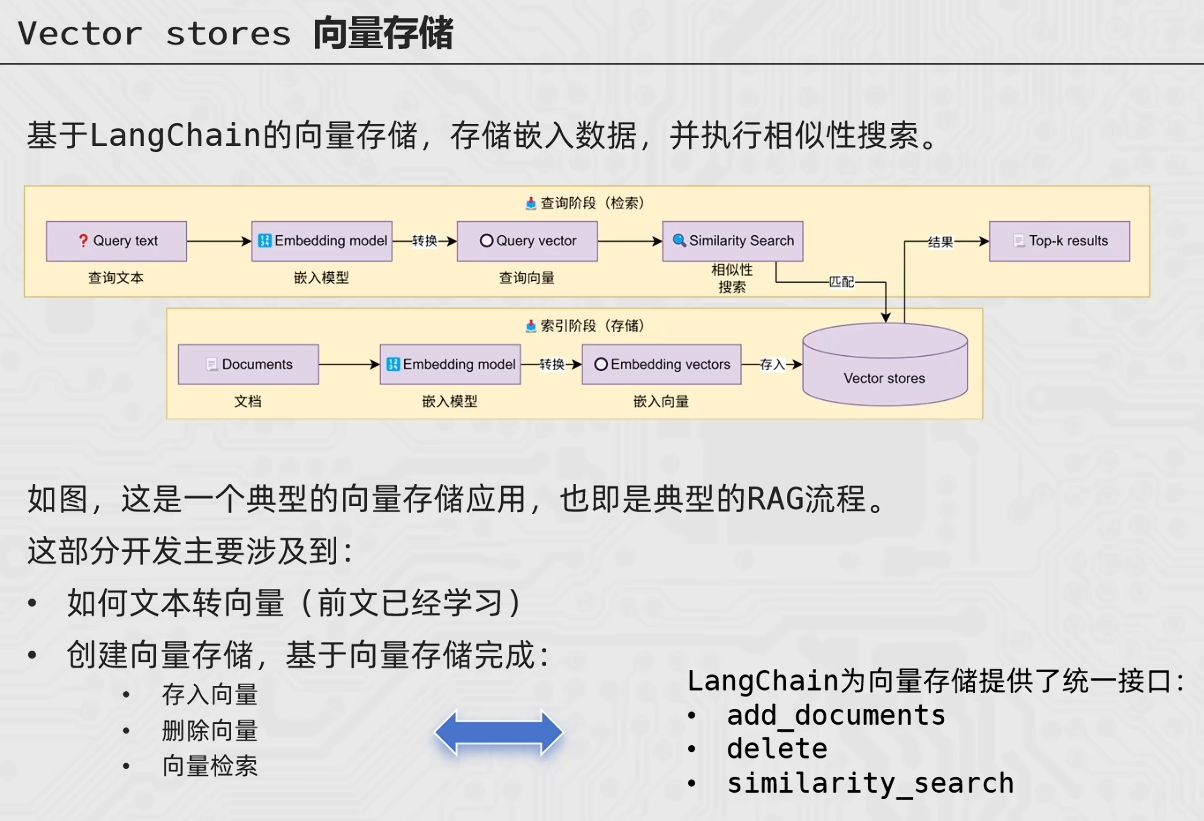 Vector stores 向量存储

基于LangChain的向量存储，存储嵌入数据，并执行相似性搜索。

查询阶段（检索）

Query text
查询文本

Embedding model
嵌入模型

转换

Query vector
查询向量

Similarity Search
相似性
搜索

匹配

结果

Top-k results

索引阶段（存储）

Documents
文档

Embedding model
嵌入模型

转换

Embedding vectors
嵌入向量

存入

Vector stores

如图，这是一个典型的向量存储应用，也即是典型的RAG流程。

这部分开发主要涉及到：

• 如何文本转向量（前文已经学习）
• 创建向量存储，基于向量存储完成：
• 存入向量
• 删除向量
• 向量检索

LangChain为向量存储提供了统一接口：
• add_documents
• delete
• similarity_search